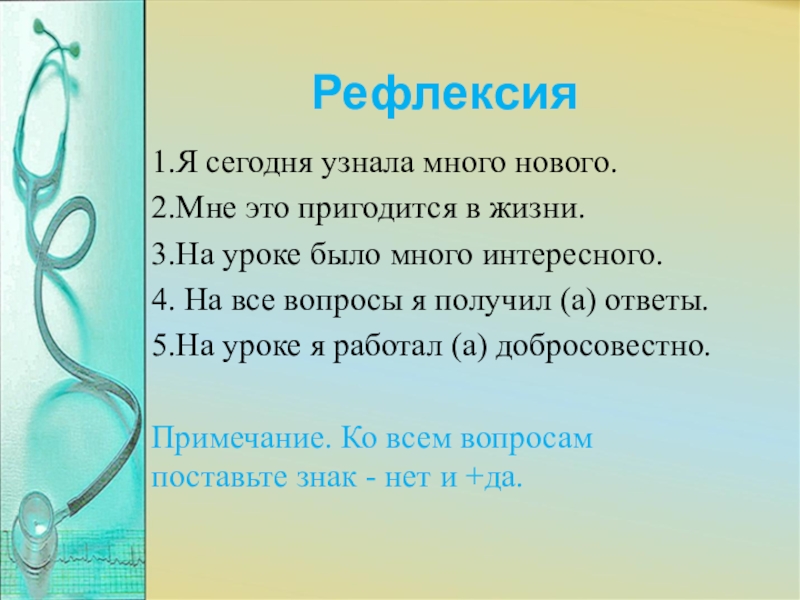 Рефлексия

1.Я сегодня узнала много нового.

2.Мне это пригодится в жизни.

3.На уроке было много интересного.

4. На все вопросы я получил (а) ответы.

5.На уроке я работал (а) добросовестно.

Примечание. Ко всем вопросам поставьте знак - нет и +да.